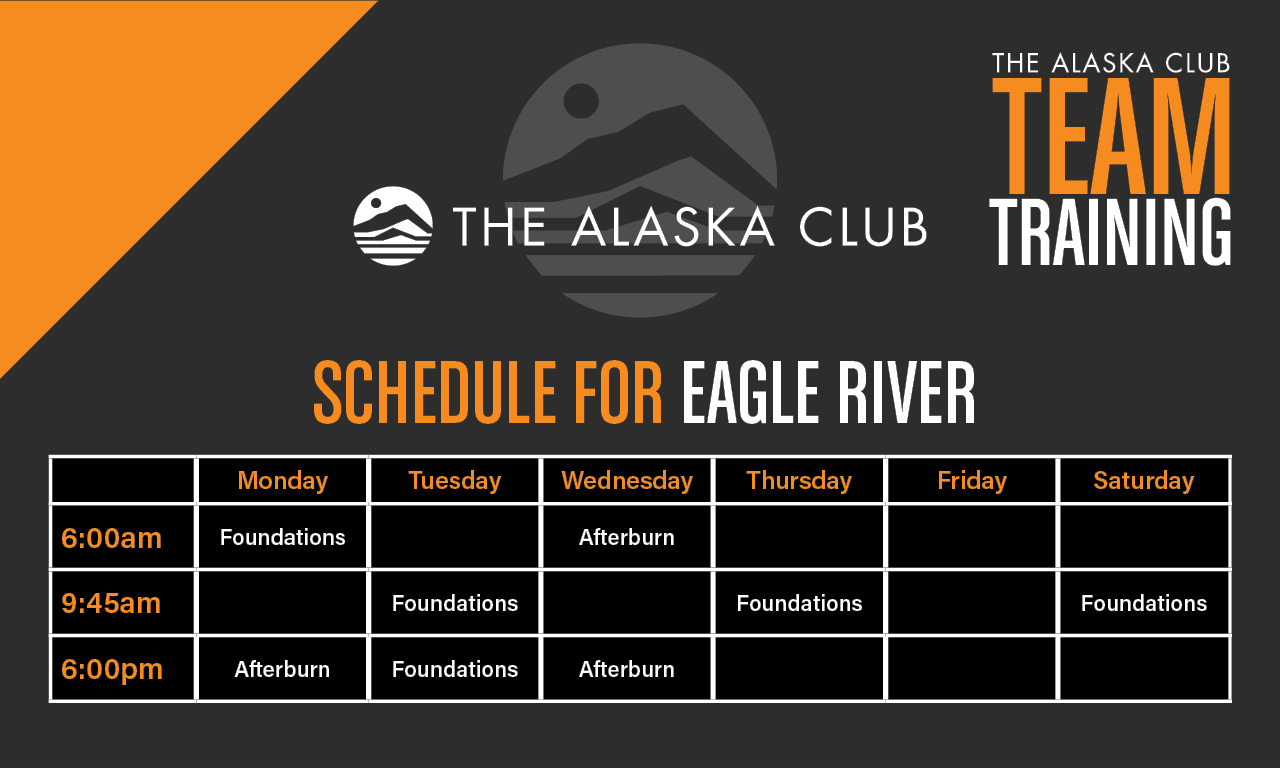 THE ALASKA CLUB

THE ALASKA CLUB
TEAM
TRAINING

SCHEDULE FOR EAGLE RIVER

| | Monday | Tuesday | Wednesday | Thursday | Friday | Saturday |
|---|---|---|---|---|---|---|
| 6:00am | Foundations | | Afterburn | | | |
| 9:45am | | Foundations | | Foundations | | Foundations |
| 6:00pm | Afterburn | Foundations | Afterburn | | | |